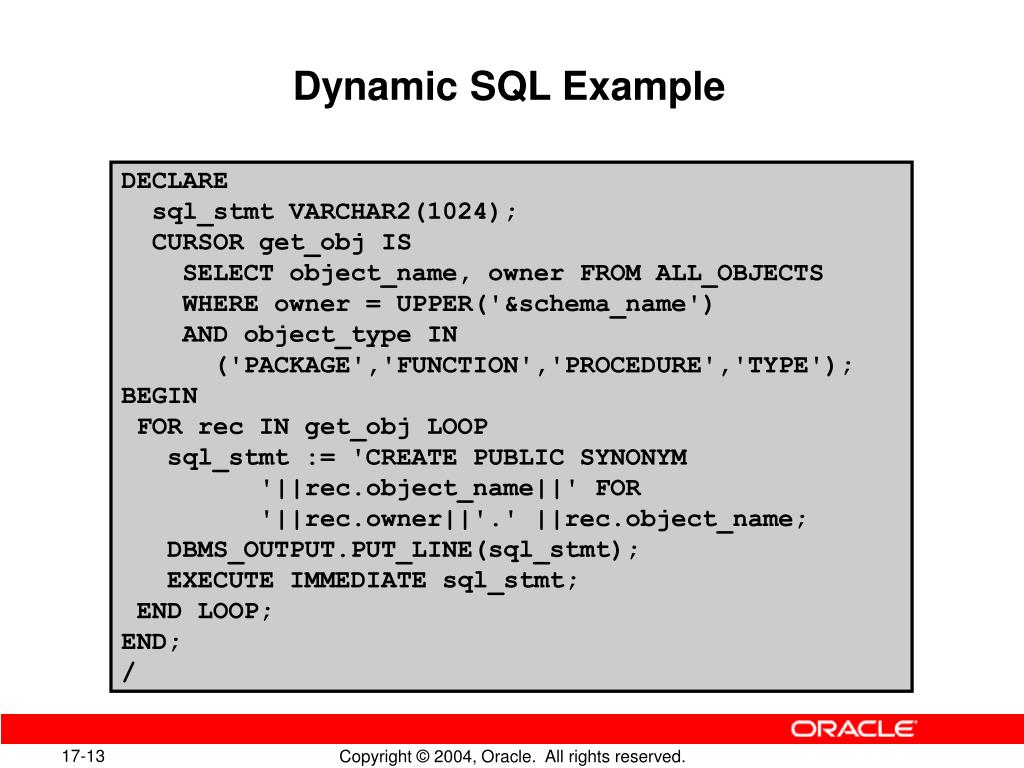 Dynamic SQL Example

DECLARE
  sql_stmt VARCHAR2(1024);
  CURSOR get_obj IS
    SELECT object_name, owner FROM ALL_OBJECTS
    WHERE owner = UPPER('&schema_name')
    AND object_type IN
      ('PACKAGE','FUNCTION','PROCEDURE','TYPE');
BEGIN
 FOR rec IN get_obj LOOP
   sql_stmt := 'CREATE PUBLIC SYNONYM
         '||rec.object_name||' FOR
         '||rec.owner||'.' ||rec.object_name;
   DBMS_OUTPUT.PUT_LINE(sql_stmt);
   EXECUTE IMMEDIATE sql_stmt;
 END LOOP;
END;
/

ORACLE

17-13

Copyright © 2004, Oracle. All rights reserved.